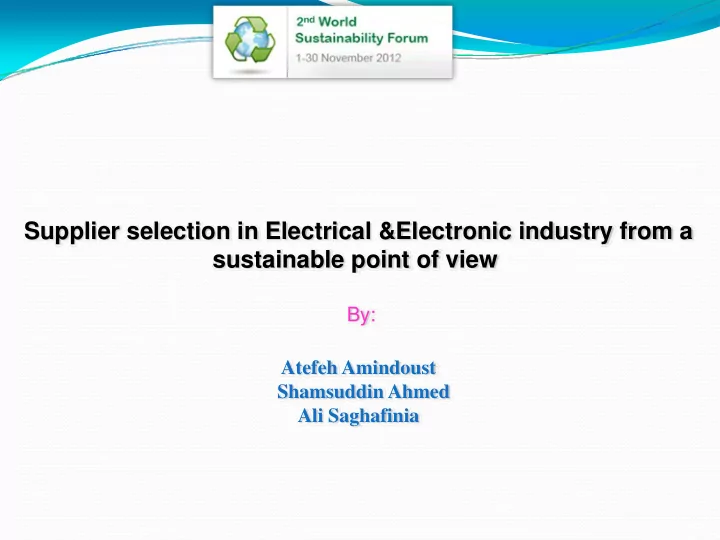 2nd World Sustainability Forum
1-30 November 2012

Supplier selection in Electrical &Electronic industry from a sustainable point of view

By:

Atefeh Amindoust
Shamsuddin Ahmed
Ali Saghafinia